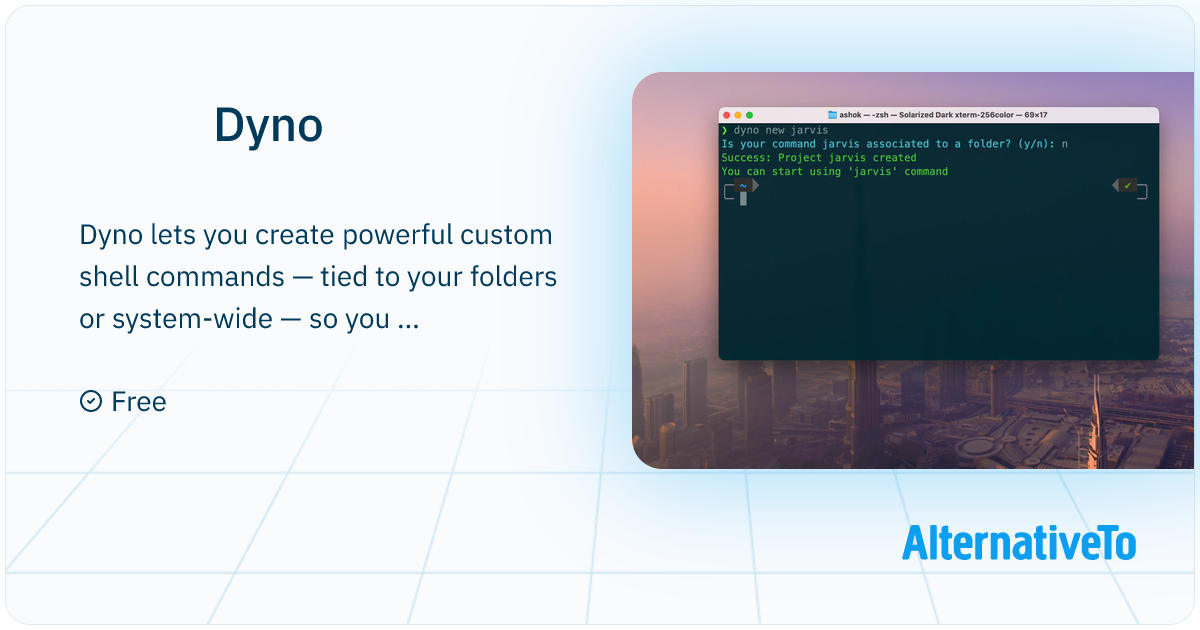 Dyno

Dyno lets you create powerful custom shell commands — tied to your folders or system-wide — so you ...

Free

ashok — -zsh — Solarized Dark xterm-256color — 69×17

❯ dyno new jarvis
Is your command jarvis associated to a folder? (y/n): n
Success: Project jarvis created
You can start using 'jarvis' command

~

✔

AlternativeTo